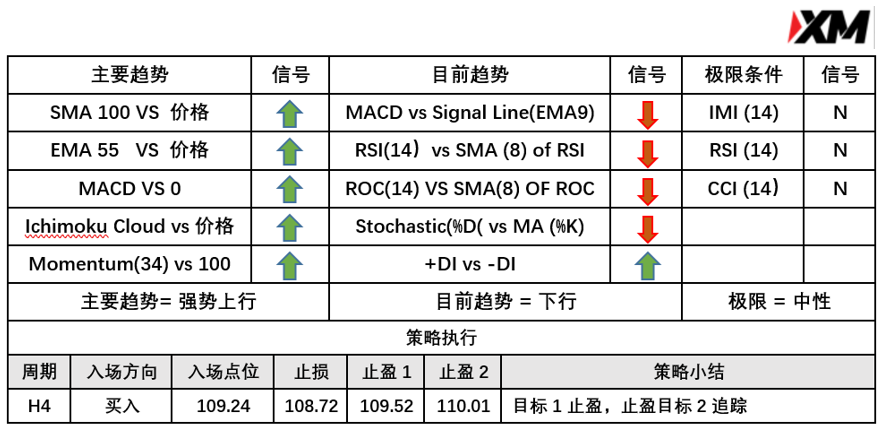 XM

| 主要趋势 | 信号 | 目前趋势 | 信号 | 极限条件 | 信号 |
|---|---|---|---|---|---|
| SMA 100 VS 价格 | | MACD vs Signal Line(EMA9) | | IMI (14) | N |
| EMA 55 VS 价格 | | RSI(14) vs SMA (8) of RSI | | RSI (14) | N |
| MACD VS 0 | | ROC(14) VS SMA(8) OF ROC | | CCI (14) | N |
| Ichimoku Cloud vs 价格 | | Stochastic(%D( vs MA (%K) | | | |
| Momentum(34) vs 100 | | +DI vs -DI | | | |
| 主要趋势= 强势上行 | | 目前趋势 = 下行 | | 极限 = 中性 | |

策略执行

| 周期 | 入场方向 | 入场点位 | 止损 | 止盈 1 | 止盈 2 | 策略小结 |
|---|---|---|---|---|---|---|
| H4 | 买入 | 109.24 | 108.72 | 109.52 | 110.01 | 目标 1 止盈，止盈目标 2 追踪 |